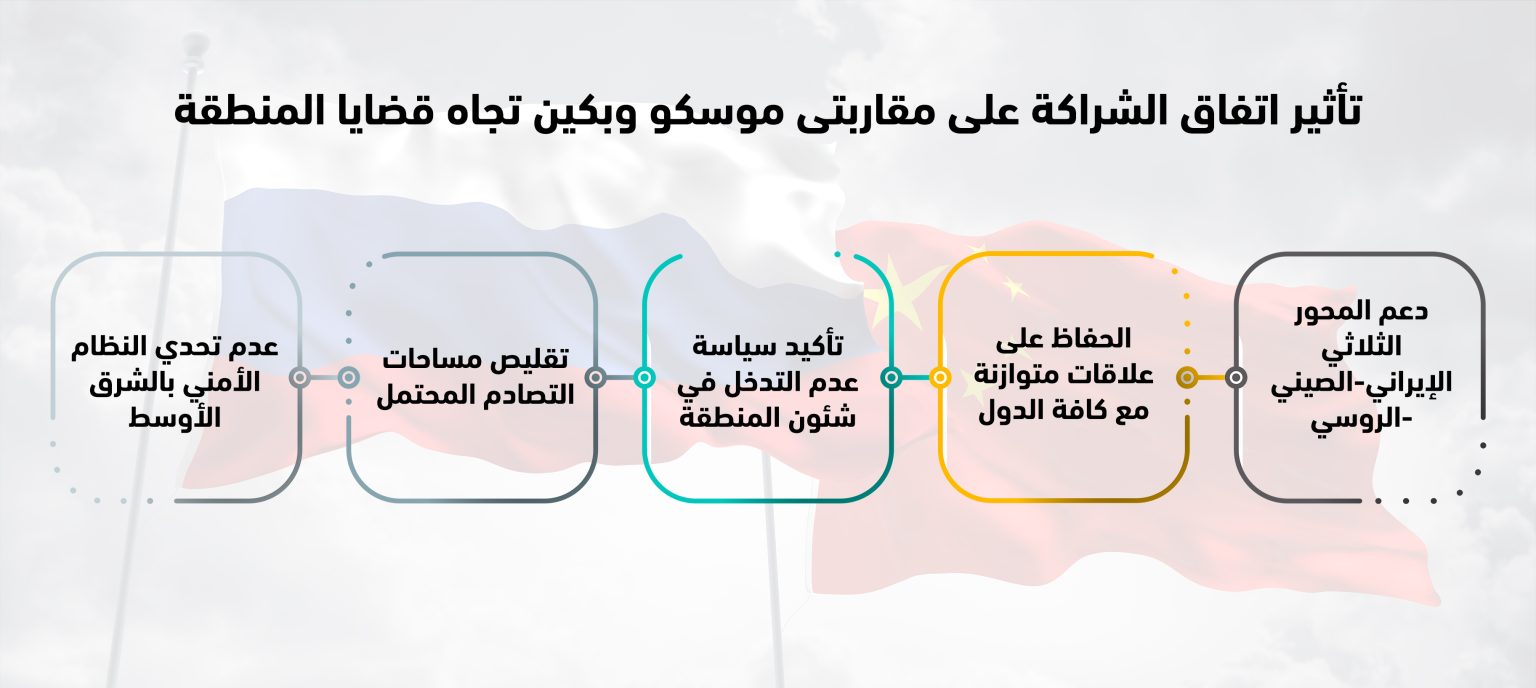 تأثير اتفاق الشراكة على مقاربتى موسكو وبكين تجاه قضايا المنطقة

دعم المحور الثلاثي الإيراني-الصيني -الروسي

الحفاظ على علاقات متوازنة مع كافة الدول

تأكيد سياسة عدم التدخل في شئون المنطقة

تقليص مساحات التصادم المحتمل

عدم تحدي النظام الأمني بالشرق الأوسط